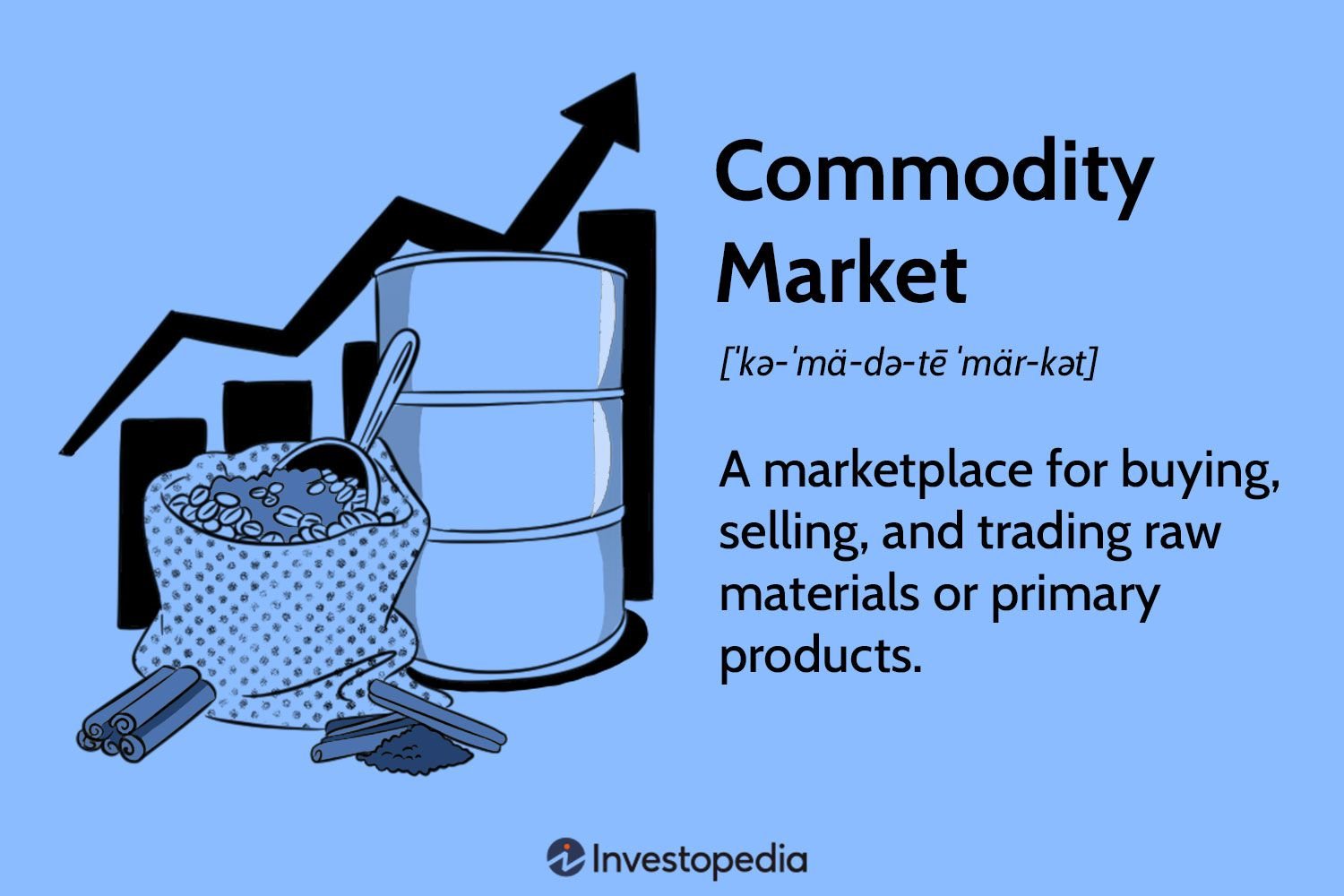 Commodity Market

[ˈkə-ˈmä-də-tē ˈmär-kət]

A marketplace for buying, selling, and trading raw materials or primary products.

Investopedia